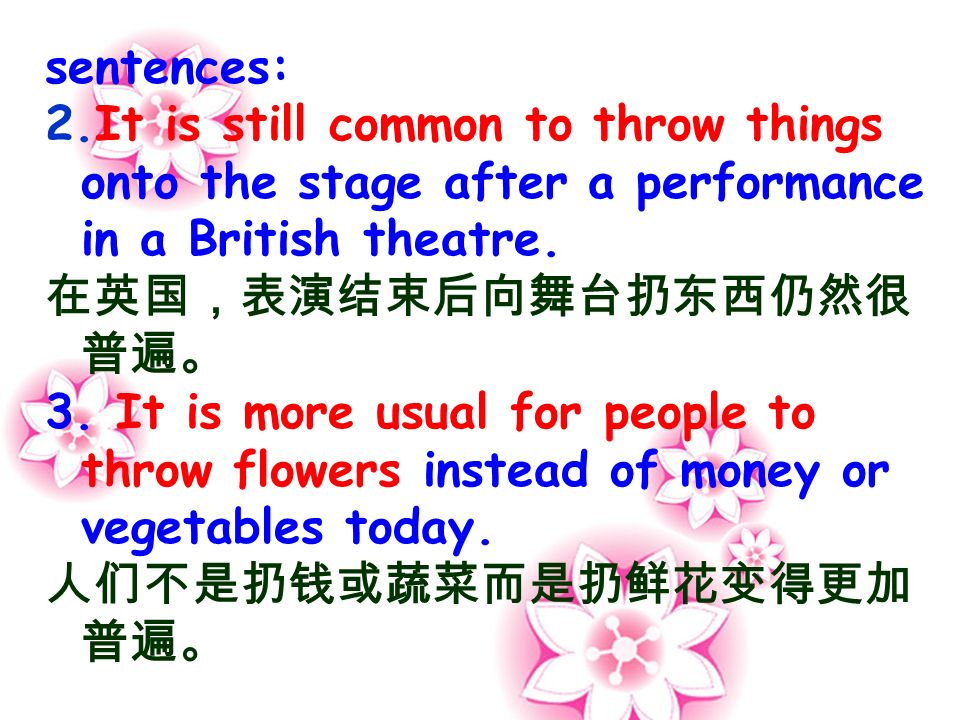 sentences:
2.It is still common to throw things onto the stage after a performance in a British theatre.
在英国，表演结束后向舞台扔东西仍然很普遍。
3. It is more usual for people to throw flowers instead of money or vegetables today.
人们不是扔钱或蔬菜而是扔鲜花变得更加普遍。